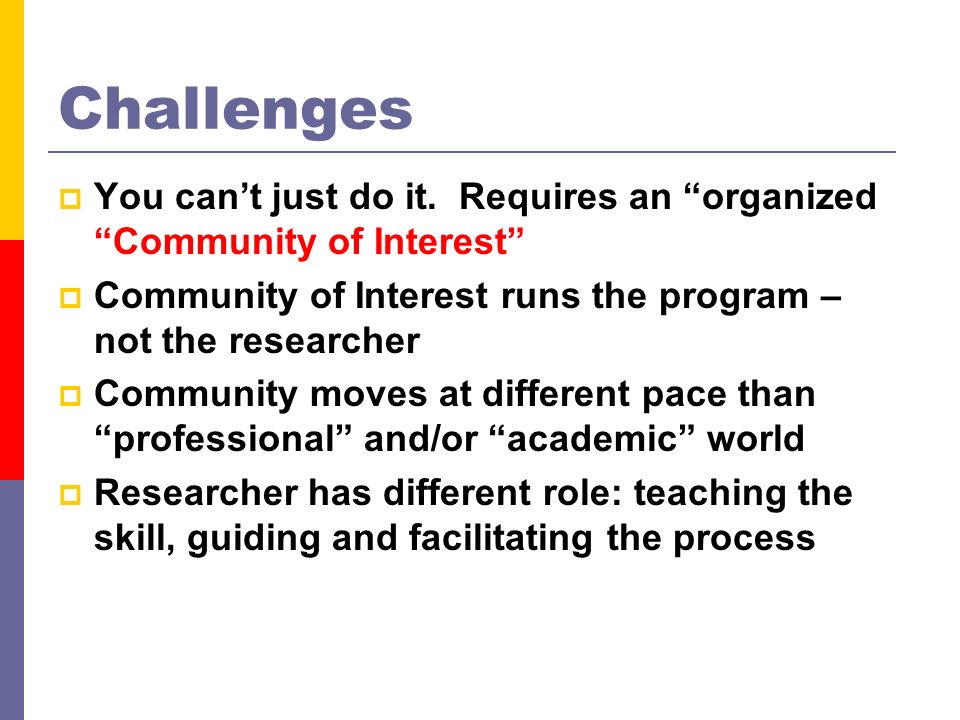 Challenges

You can’t just do it. Requires an “organized “Community of Interest”

Community of Interest runs the program – not the researcher

Community moves at different pace than “professional” and/or “academic” world

Researcher has different role: teaching the skill, guiding and facilitating the process